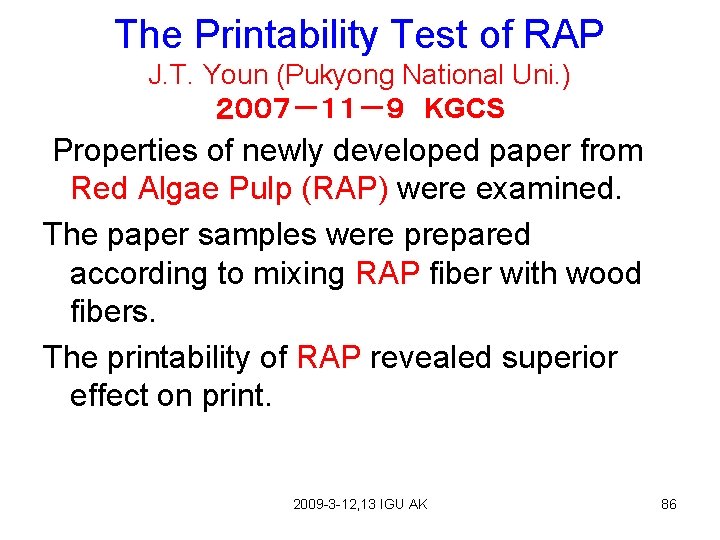 The Printability Test of RAP
J.T. Youn (Pukyong National Uni.)
2007－11－9 KGCS

Properties of newly developed paper from Red Algae Pulp (RAP) were examined.

The paper samples were prepared according to mixing RAP fiber with wood fibers.

The printability of RAP revealed superior effect on print.

2009-3-12,13 IGU AK

86